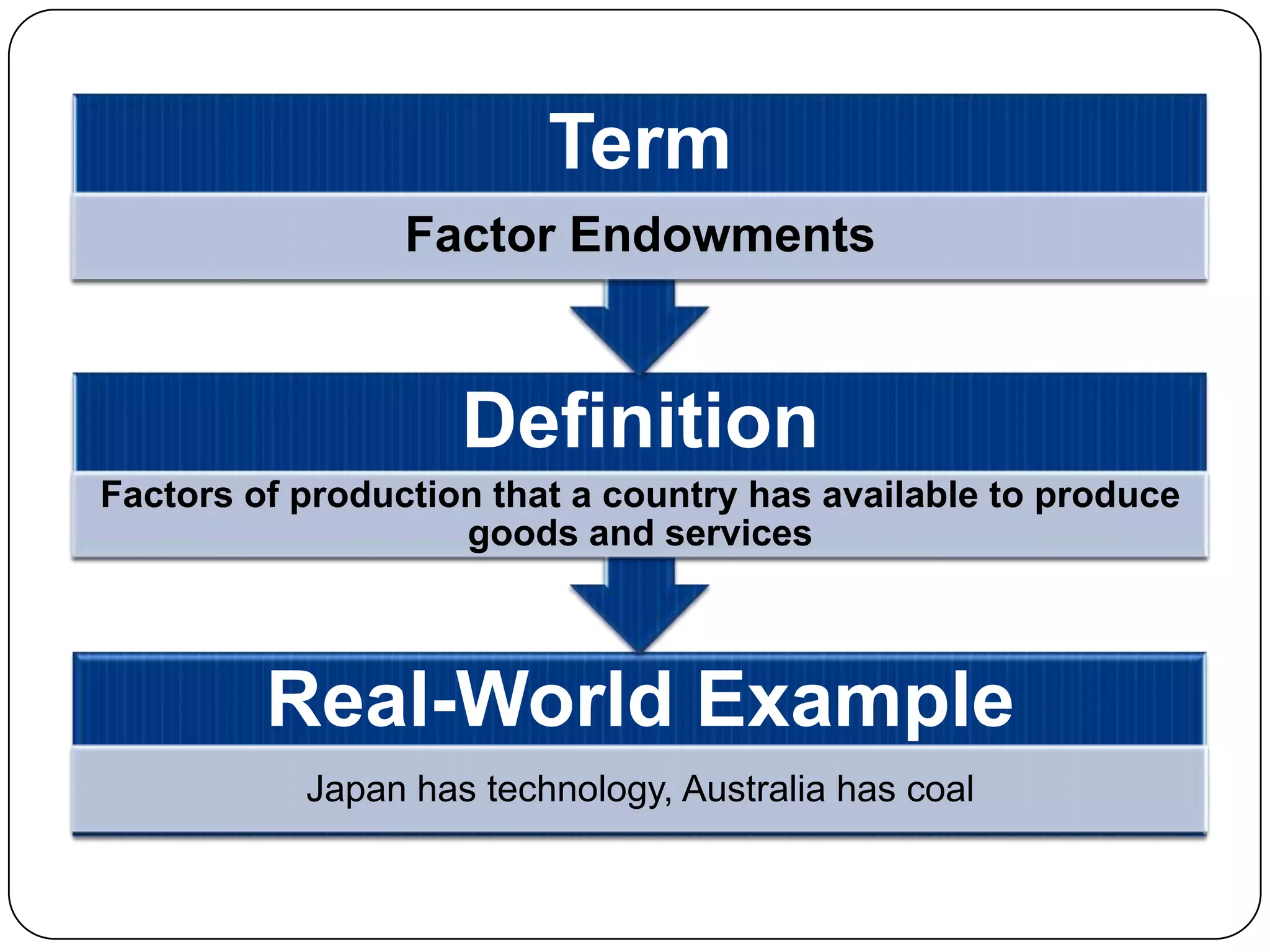 Term

Factor Endowments

Definition

Factors of production that a country has available to produce goods and services

Real-World Example

Japan has technology, Australia has coal